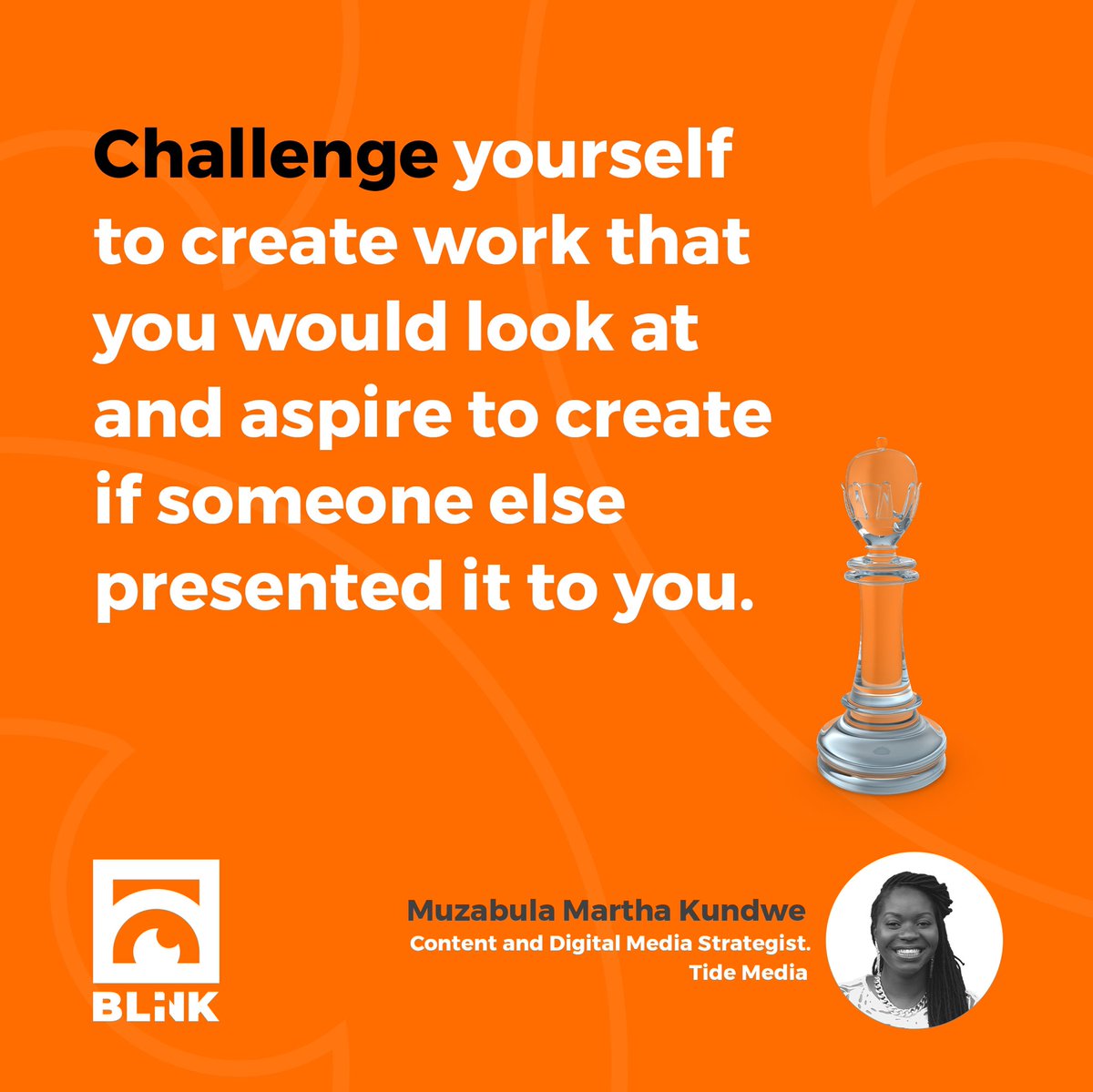 Challenge yourself to create work that you would look at and aspire to create if someone else presented it to you.

BLINK

Muzabula Martha Kundwe
Content and Digital Media Strategist.
Tide Media